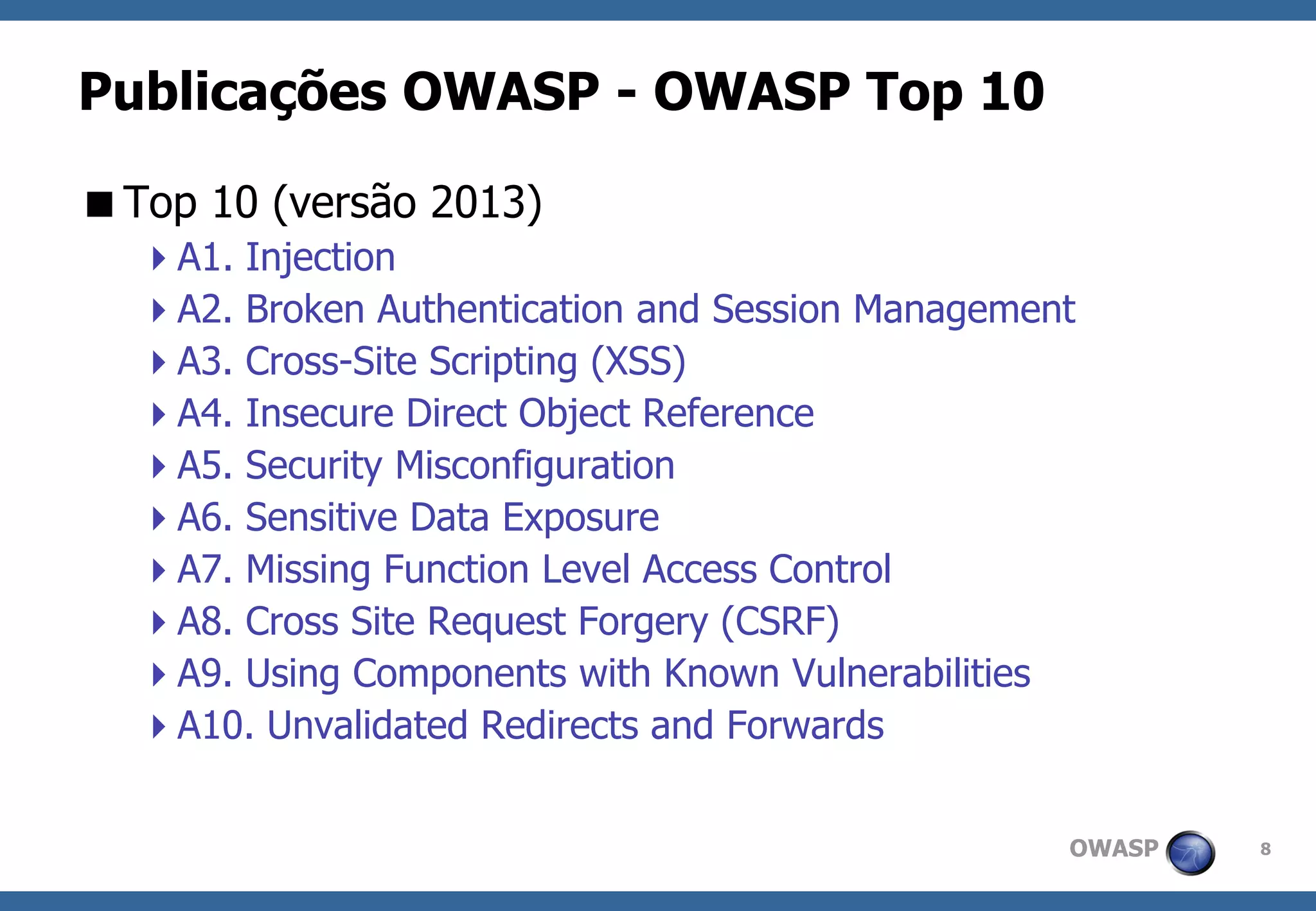 Publicações OWASP - OWASP Top 10

Top 10 (versão 2013)

A1. Injection

A2. Broken Authentication and Session Management

A3. Cross-Site Scripting (XSS)

A4. Insecure Direct Object Reference

A5. Security Misconfiguration

A6. Sensitive Data Exposure

A7. Missing Function Level Access Control

A8. Cross Site Request Forgery (CSRF)

A9. Using Components with Known Vulnerabilities

A10. Unvalidated Redirects and Forwards

OWASP

8